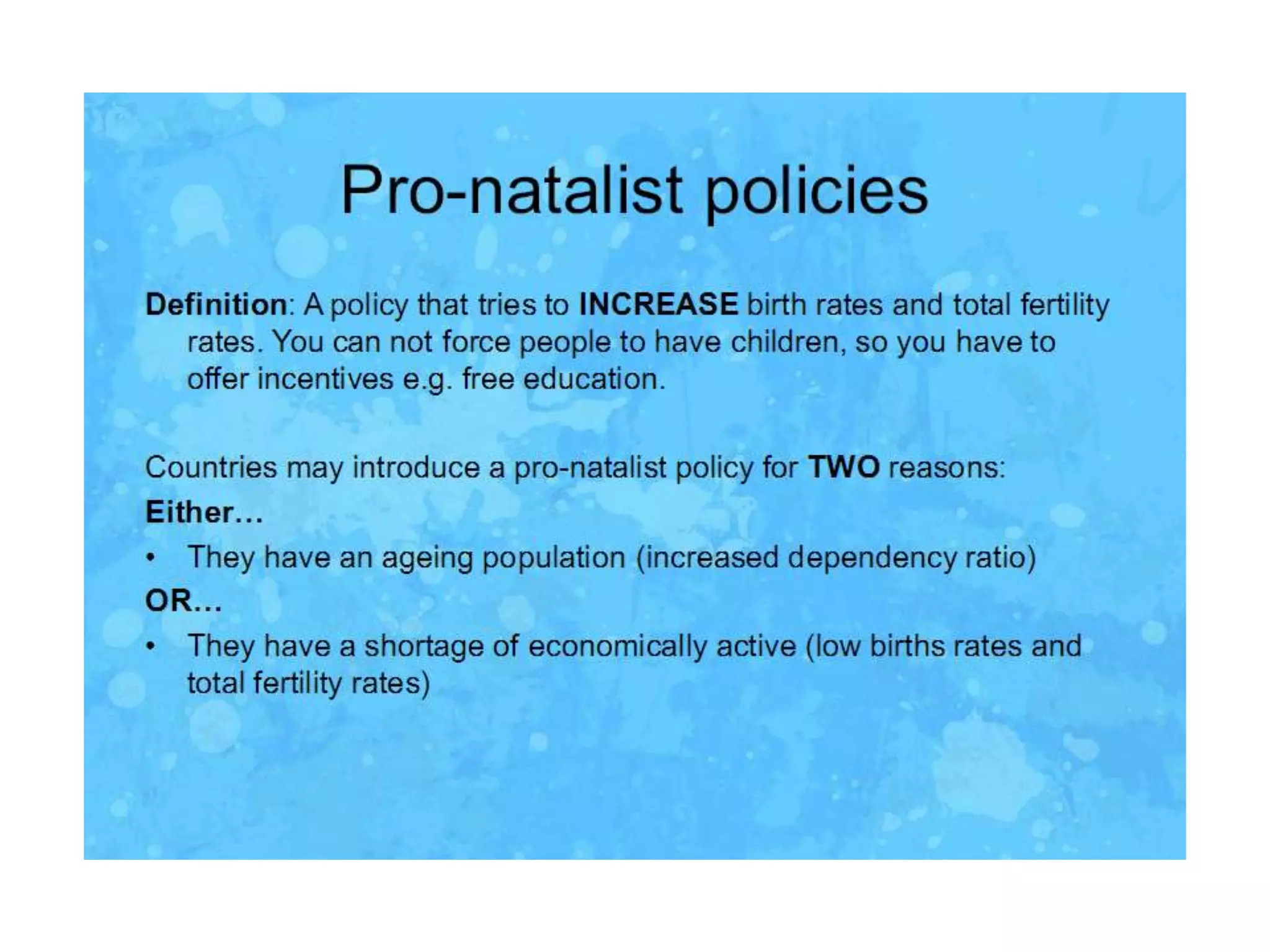 Pro-natalist policies

Definition: A policy that tries to INCREASE birth rates and total fertility rates. You can not force people to have children, so you have to offer incentives e.g. free education.

Countries may introduce a pro-natalist policy for TWO reasons:

Either…

• They have an ageing population (increased dependency ratio)

OR…

• They have a shortage of economically active (low births rates and total fertility rates)